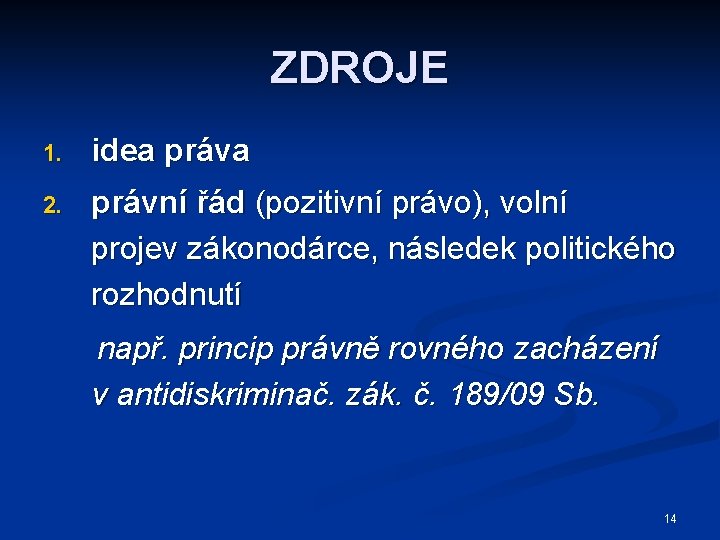 ZDROJE

1. idea práva

2. právní řád (pozitivní právo), volní projev zákonodárce, následek politického rozhodnutí

např. princip právně rovného zacházení v antidiskriminač. zák. č. 189/09 Sb.

14